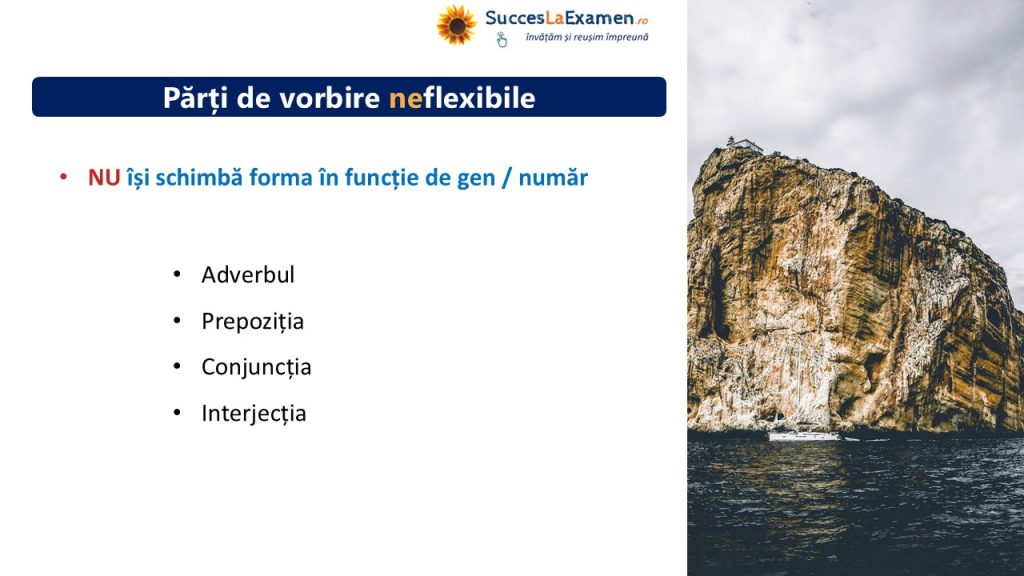 SuccesLaExamen.ro
învățăm și reușim împreună

Părți de vorbire neflexibile

• NU își schimbă forma în funcție de gen / număr

• Adverbul
• Prepoziția
• Conjuncția
• Interjecția